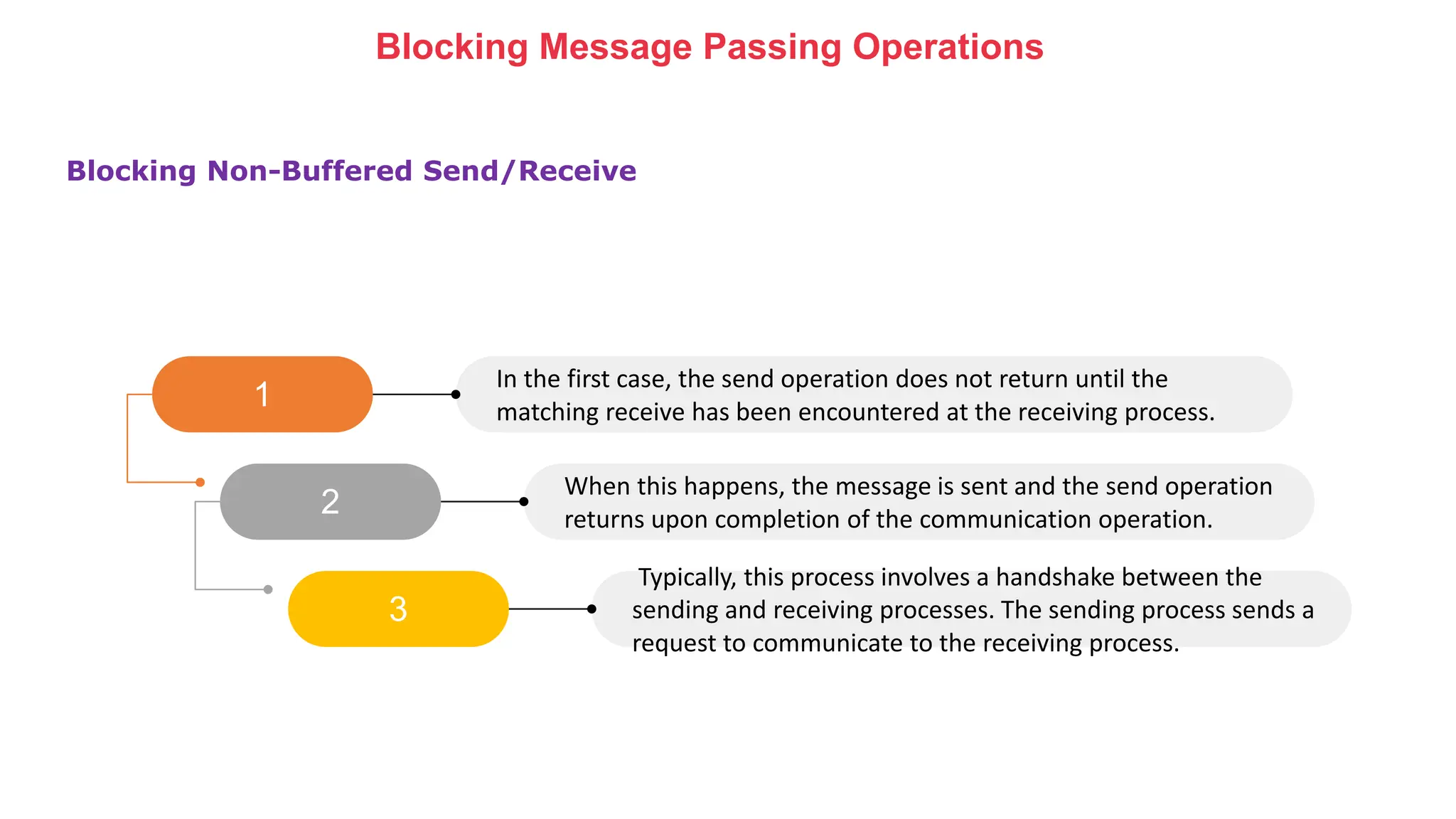 Blocking Message Passing Operations

Blocking Non-Buffered Send/Receive

1

In the first case, the send operation does not return until the matching receive has been encountered at the receiving process.

2

When this happens, the message is sent and the send operation returns upon completion of the communication operation.

3

Typically, this process involves a handshake between the sending and receiving processes. The sending process sends a request to communicate to the receiving process.